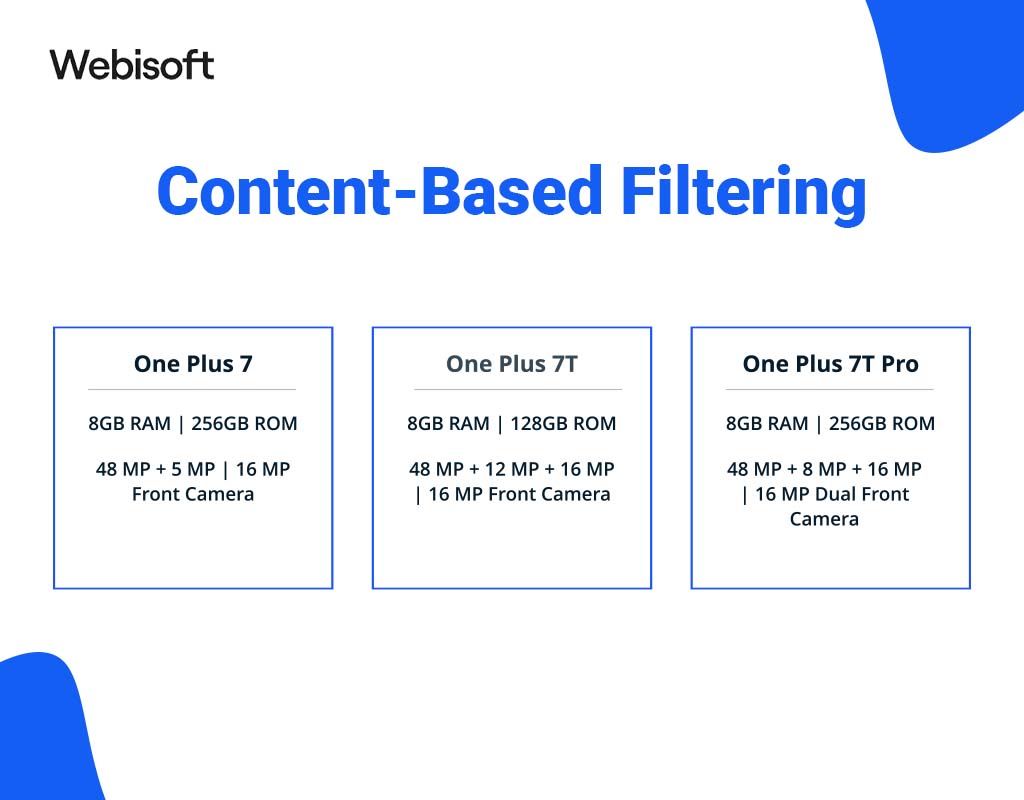 Webisoft

Content-Based Filtering

One Plus 7

8GB RAM | 256GB ROM

48 MP + 5 MP | 16 MP Front Camera

One Plus 7T

8GB RAM | 128GB ROM

48 MP + 12 MP + 16 MP | 16 MP Front Camera

One Plus 7T Pro

8GB RAM | 256GB ROM

48 MP + 8 MP + 16 MP | 16 MP Dual Front Camera